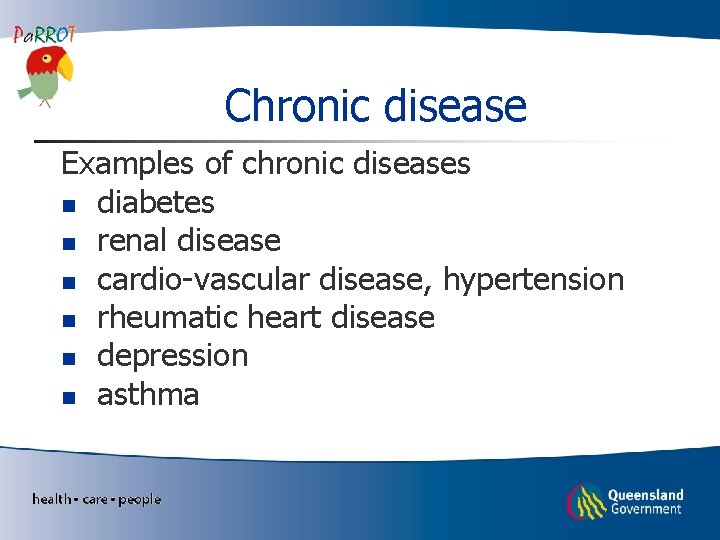 PaRROT

Chronic disease

Examples of chronic diseases
- diabetes
- renal disease
- cardio-vascular disease, hypertension
- rheumatic heart disease
- depression
- asthma

health • care • people

Queensland Government